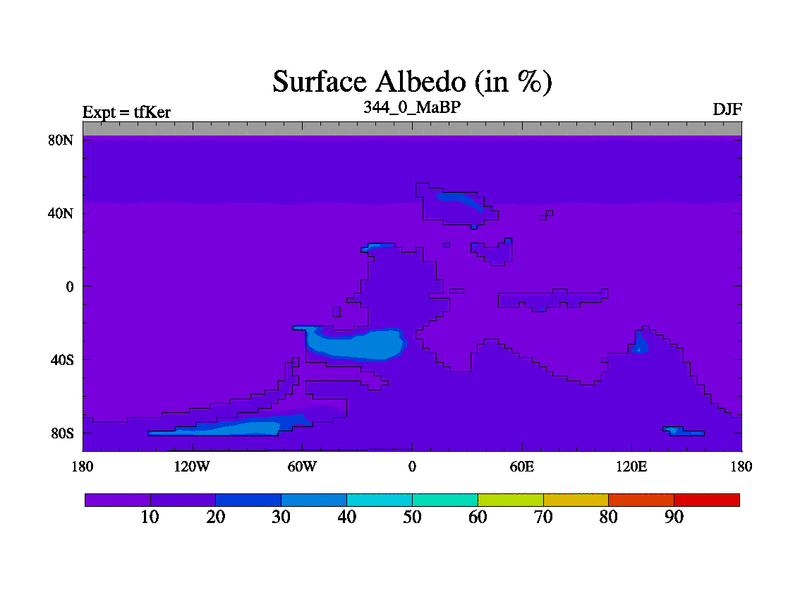 Surface Albedo (in %)

Expt = tfKer

344_0_MaBP

DJF

80N
40N
0
40S
80S

180
120W
60W
0
60E
120E
180

10
20
30
40
50
60
70
80
90